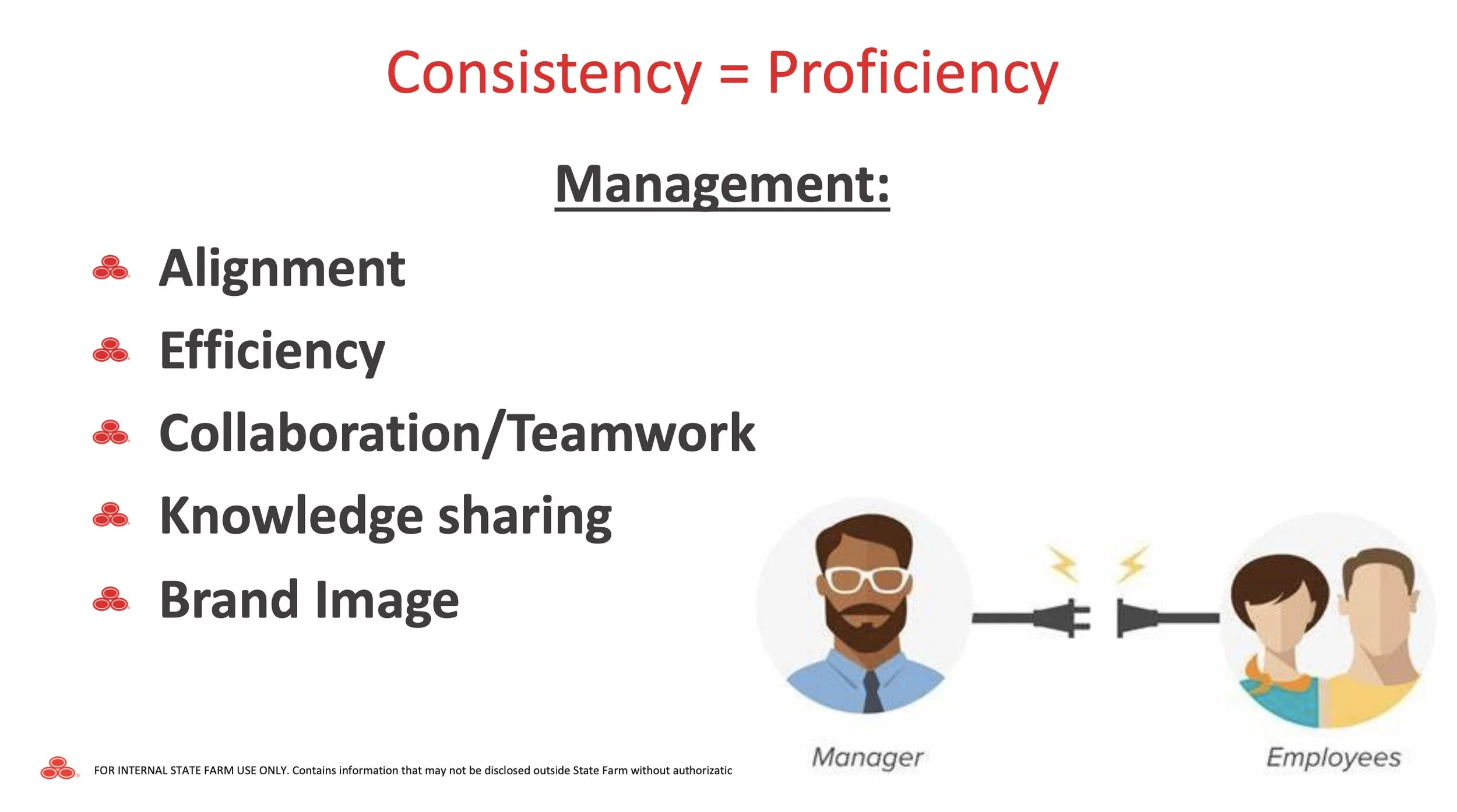 Consistency = Proficiency

Management:

Alignment
Efficiency
Collaboration/Teamwork
Knowledge sharing
Brand Image

Manager

Employees

FOR INTERNAL STATE FARM USE ONLY. Contains information that may not be disclosed outside State Farm without authorizatic